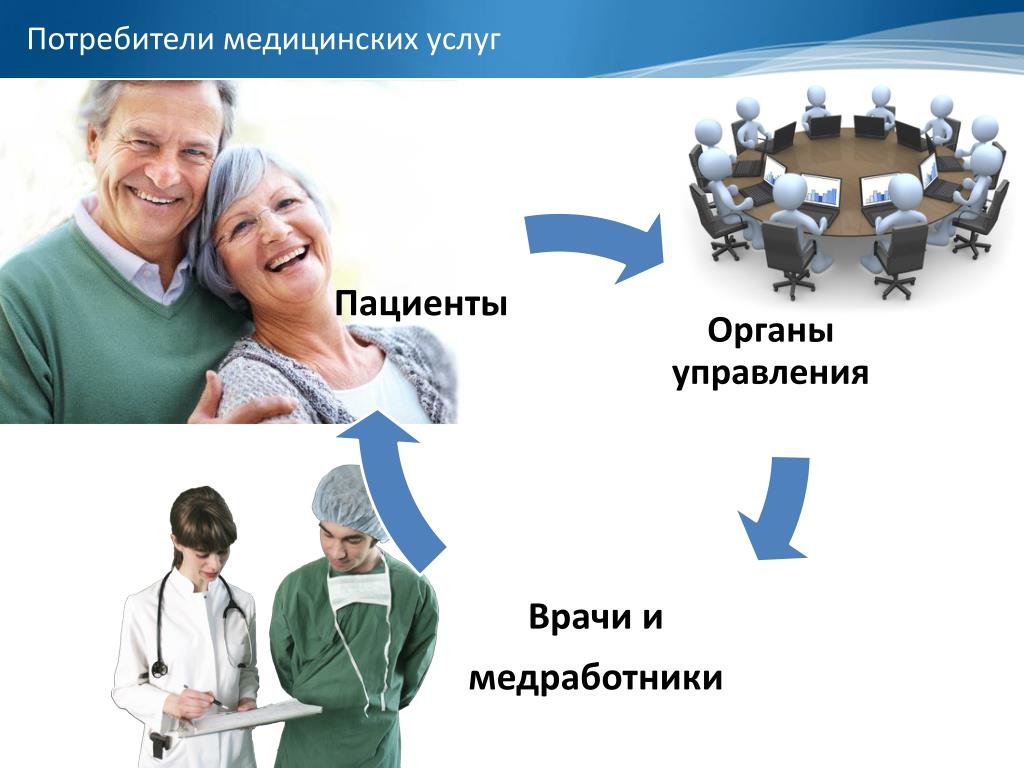 Потребители медицинских услуг

Пациенты

Органы управления

Врачи и

медработники